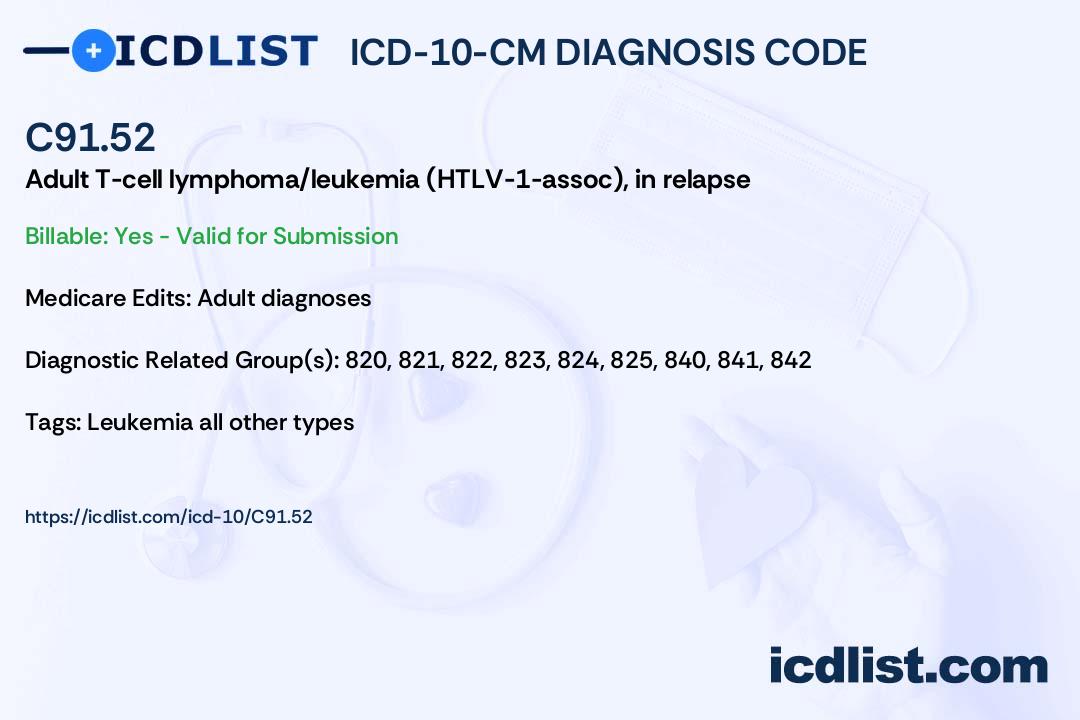 ICDLIST ICD-10-CM DIAGNOSIS CODE

C91.52

Adult T-cell lymphoma/leukemia (HTLV-1-assoc), in relapse

Billable: Yes - Valid for Submission

Medicare Edits: Adult diagnoses

Diagnostic Related Group(s): 820, 821, 822, 823, 824, 825, 840, 841, 842

Tags: Leukemia all other types

https://icdlist.com/icd-10/C91.52

icdlist.com